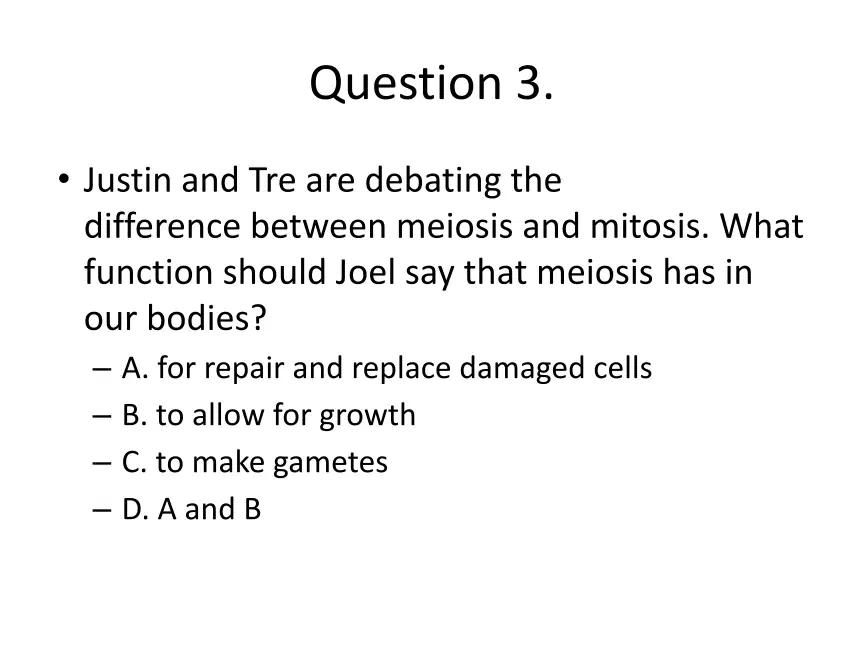 Question 3.

• Justin and Tre are debating the difference between meiosis and mitosis. What function should Joel say that meiosis has in our bodies?

– A. for repair and replace damaged cells
– B. to allow for growth
– C. to make gametes
– D. A and B